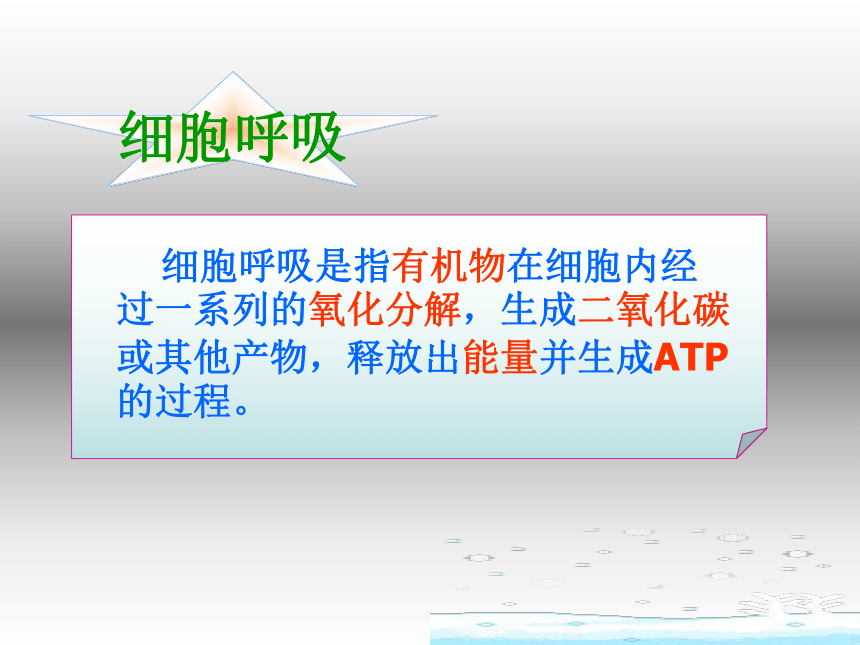 细胞呼吸

细胞呼吸是指有机物在细胞内经过一系列的氧化分解，生成二氧化碳或其他产物，释放出能量并生成ATP的过程。